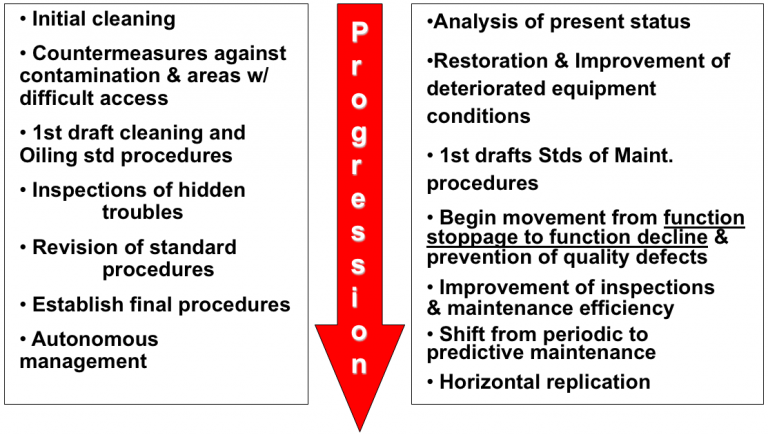 • Initial cleaning

• Countermeasures against contamination & areas w/ difficult access

• 1st draft cleaning and Oiling std procedures

• Inspections of hidden troubles

• Revision of standard procedures

• Establish final procedures

• Autonomous management

Progression

•Analysis of present status

•Restoration & Improvement of deteriorated equipment conditions

• 1st drafts Stds of Maint. procedures

• Begin movement from function stoppage to function decline & prevention of quality defects

• Improvement of inspections & maintenance efficiency

• Shift from periodic to predictive maintenance

• Horizontal replication